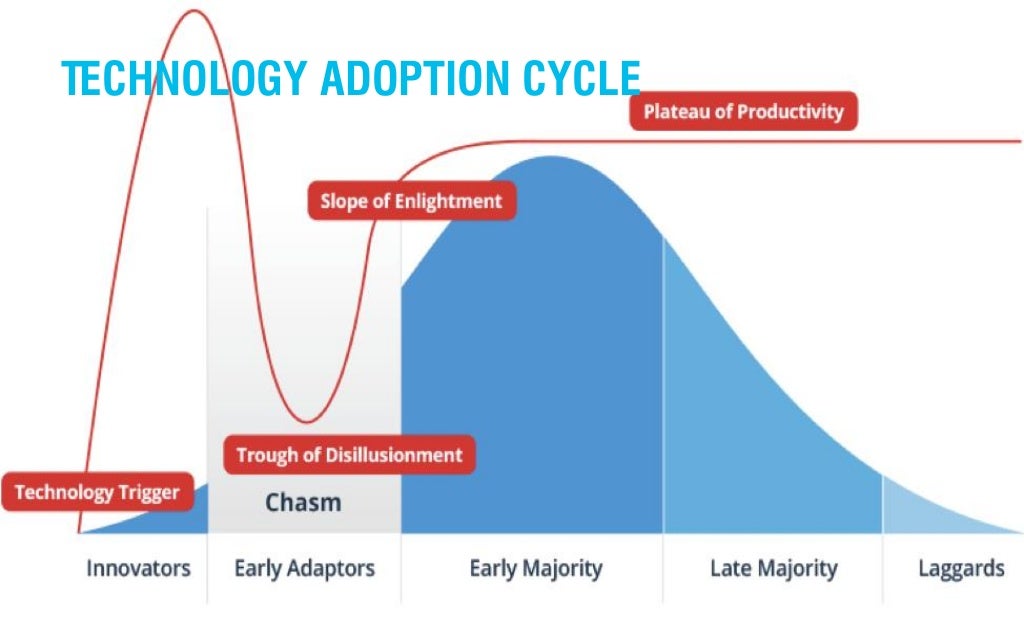 TECHNOLOGY ADOPTION CYCLE

Plateau of Productivity

Slope of Enlightment

Trough of Disillusionment

Technology Trigger

Chasm

Innovators

Early Adaptors

Early Majority

Late Majority

Laggards